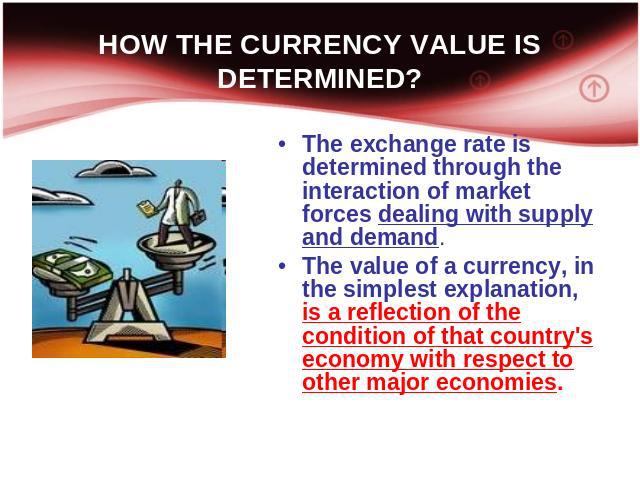 HOW THE CURRENCY VALUE IS DETERMINED?

• The exchange rate is determined through the interaction of market forces dealing with supply and demand.

• The value of a currency, in the simplest explanation, is a reflection of the condition of that country's economy with respect to other major economies.